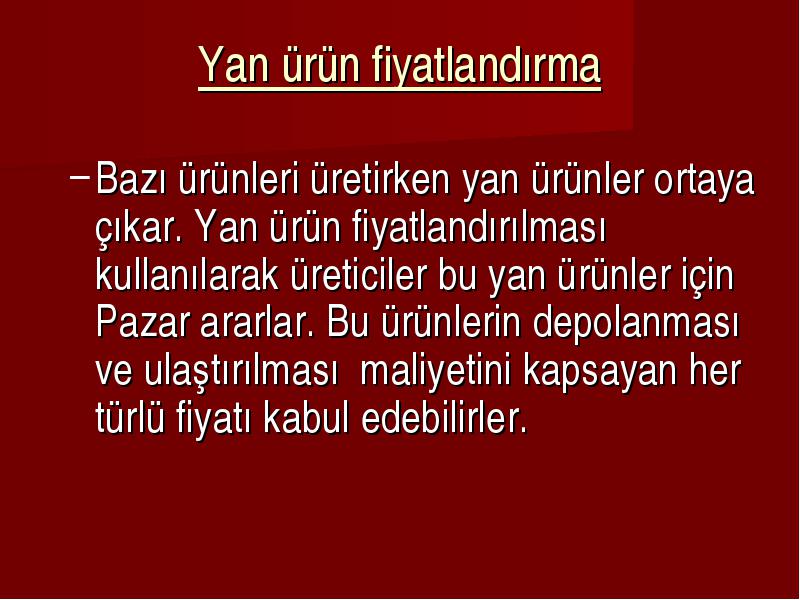 Yan ürün fiyatlandırma

– Bazı ürünleri üretirken yan ürünler ortaya çıkar. Yan ürün fiyatlandırılması kullanılarak üreticiler bu yan ürünler için Pazar ararlar. Bu ürünlerin depolanması ve ulaştırılması  maliyetini kapsayan her türlü fiyatı kabul edebilirler.